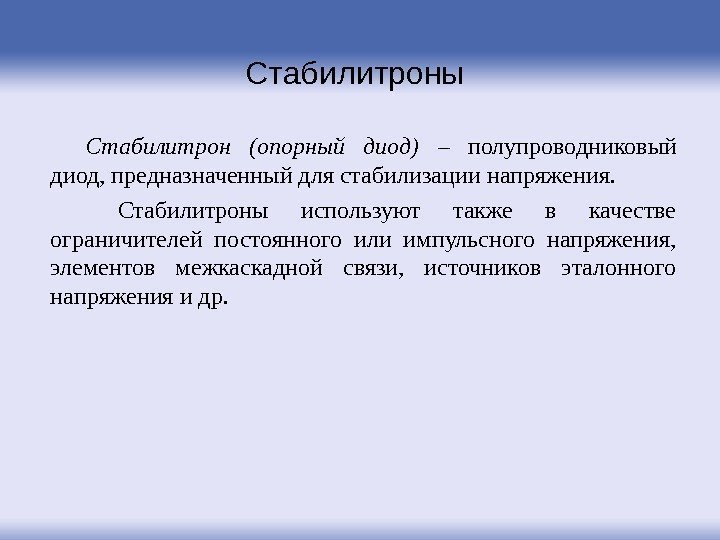 Стабилитроны

Стабилитрон (опорный диод) – полупроводниковый диод, предназначенный для стабилизации напряжения.

Стабилитроны используют также в качестве ограничителей постоянного или импульсного напряжения, элементов межкаскадной связи, источников эталонного напряжения и др.